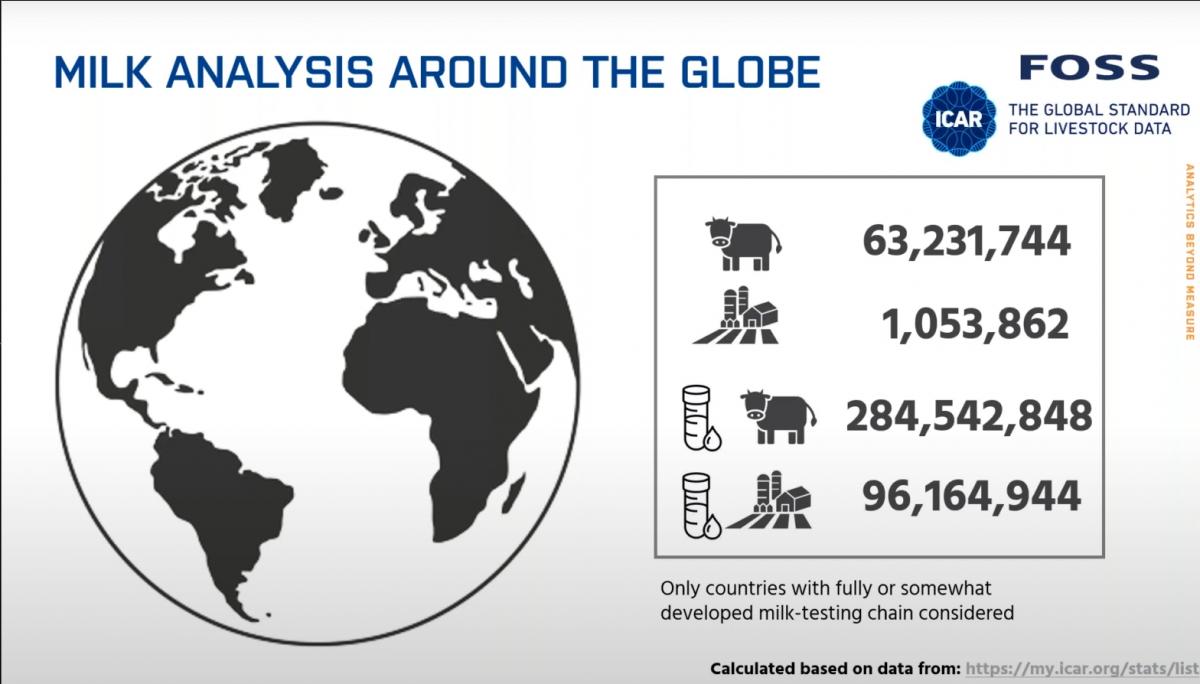 MILK ANALYSIS AROUND THE GLOBE

FOSS

ICAR

THE GLOBAL STANDARD FOR LIVESTOCK DATA

ANALYTICS BEYOND MEASURE

63,231,744

1,053,862

284,542,848

96,164,944

Only countries with fully or somewhat developed milk-testing chain considered

Calculated based on data from: https://my.icar.org/stats/list